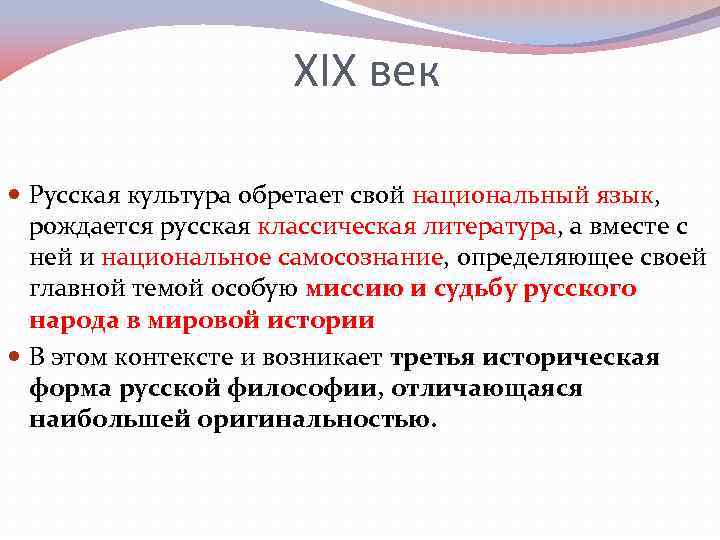 XIX век

Русская культура обретает свой национальный язык, рождается русская классическая литература, а вместе с ней и национальное самосознание, определяющее своей главной темой особую миссию и судьбу русского народа в мировой истории

В этом контексте и возникает третья историческая форма русской философии, отличающаяся наибольшей оригинальностью.